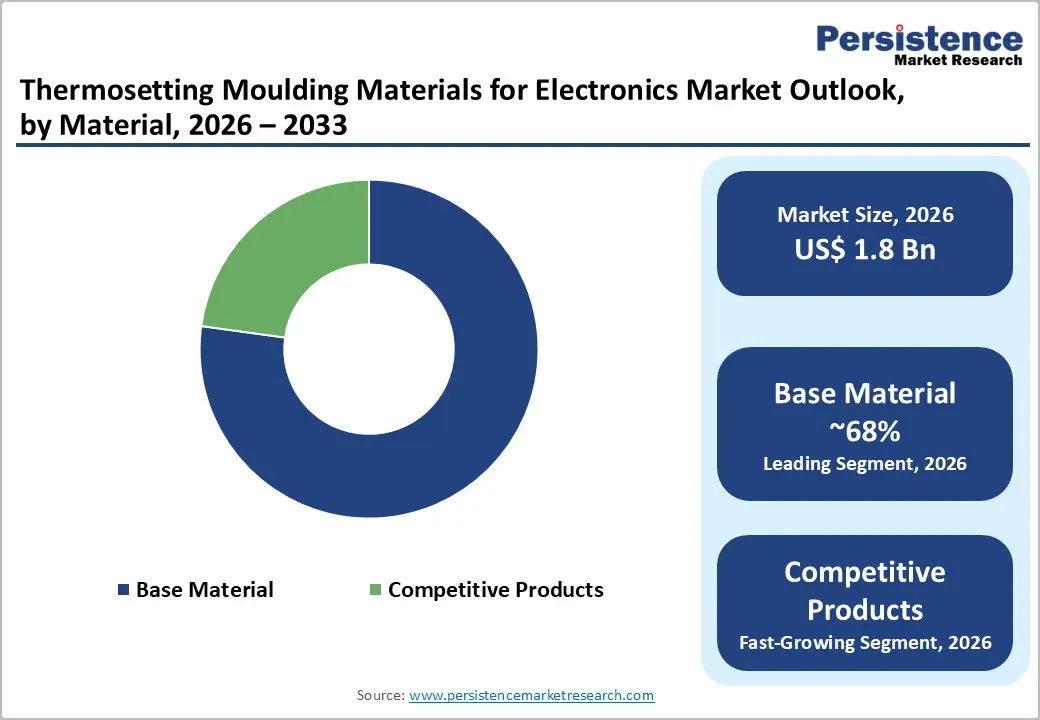 Persistence
Market Research

Thermosetting Moulding Materials for Electronics Market Outlook, by Material, 2026 – 2033

Base Material
Competitive Products

Market Size, 2026
US$ 1.8 Bn

Base Material
~68%
Leading Segment, 2026

Competitive Products
Fast-Growing Segment, 2026

Source: www.persistencemarketresearch.com